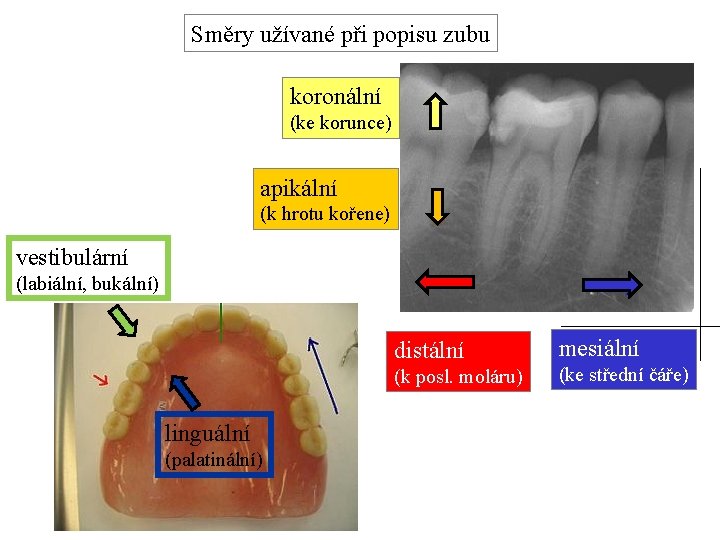 Směry užívané při popisu zubu

koronální
(ke korunce)

apikální
(k hrotu kořene)

vestibulární
(labiální, bukální)

distální
(k posl. moláru)

mesiální
(ke střední čáře)

linguální
(palatinální)